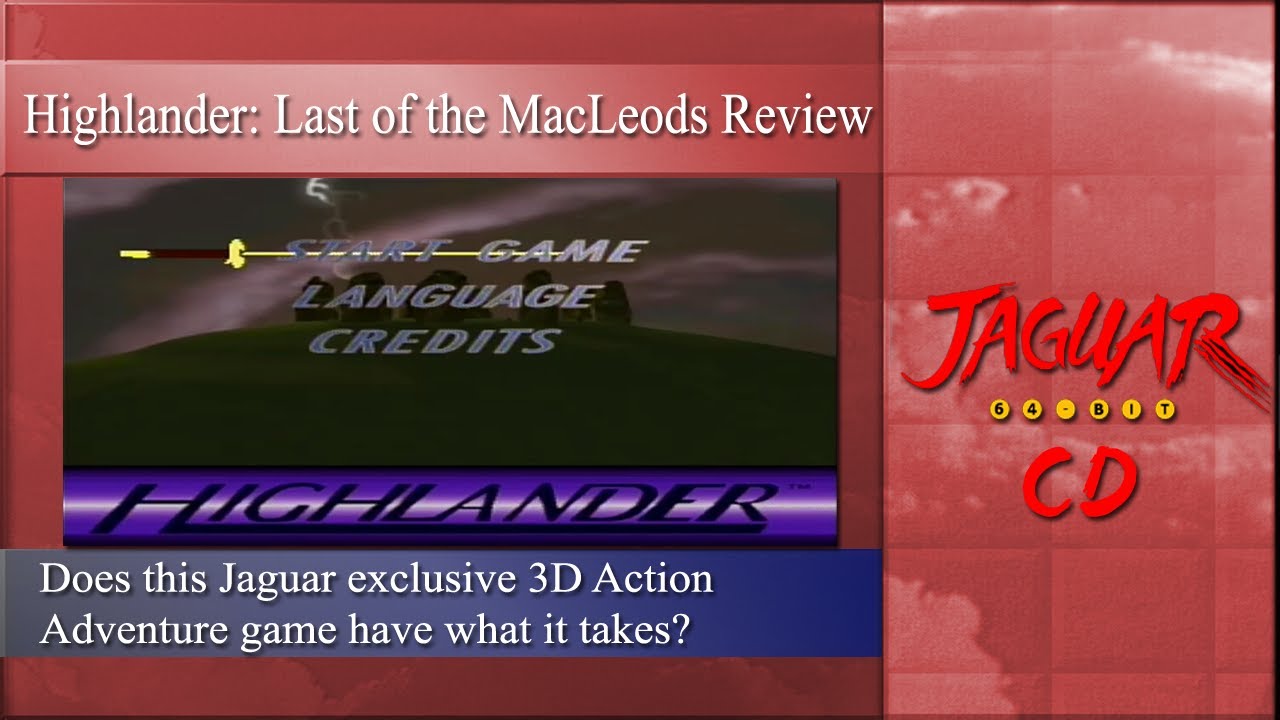 Highlander: Last of the MacLeods Review

START GAME
LANGUAGE
CREDITS

HIGHLANDER™

Does this Jaguar exclusive 3D Action Adventure game have what it takes?

JAGUAR
64-BIT
CD